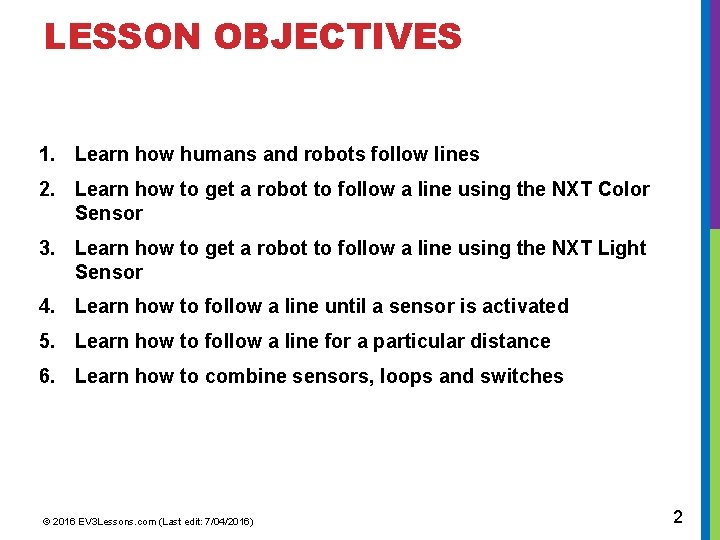 LESSON OBJECTIVES

1. Learn how humans and robots follow lines
2. Learn how to get a robot to follow a line using the NXT Color Sensor
3. Learn how to get a robot to follow a line using the NXT Light Sensor
4. Learn how to follow a line until a sensor is activated
5. Learn how to follow a line for a particular distance
6. Learn how to combine sensors, loops and switches

© 2016 EV3Lessons.com (Last edit: 7/04/2016)

2